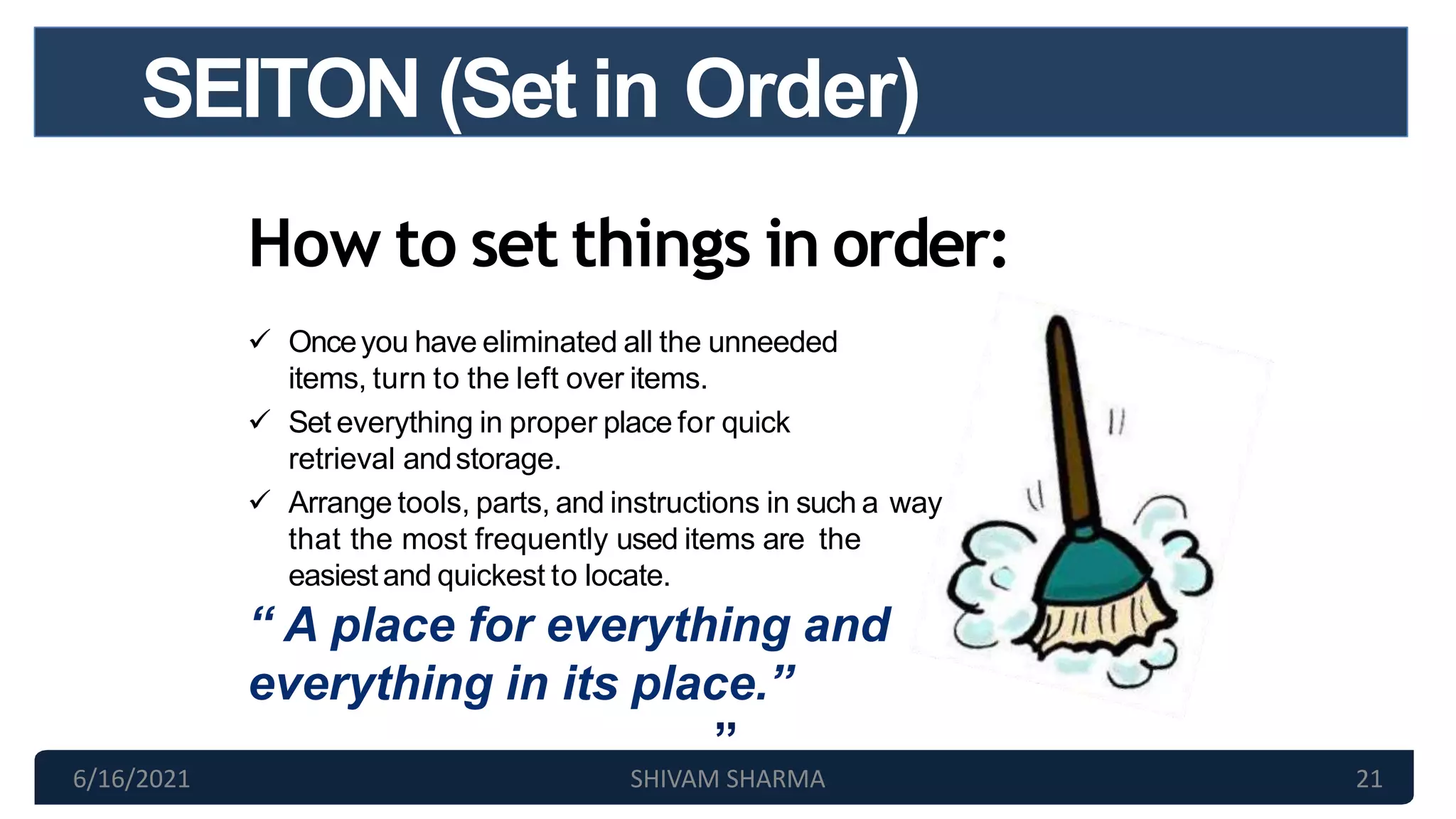 SEITON (Set in Order)

How to set things in order:

✓ Once you have eliminated all the unneeded items, turn to the left over items.

✓ Set everything in proper place for quick retrieval and storage.

✓ Arrange tools, parts, and instructions in such a way that the most frequently used items are the easiest and quickest to locate.

“ A place for everything and everything in its place.”

”

6/16/2021 SHIVAM SHARMA 21